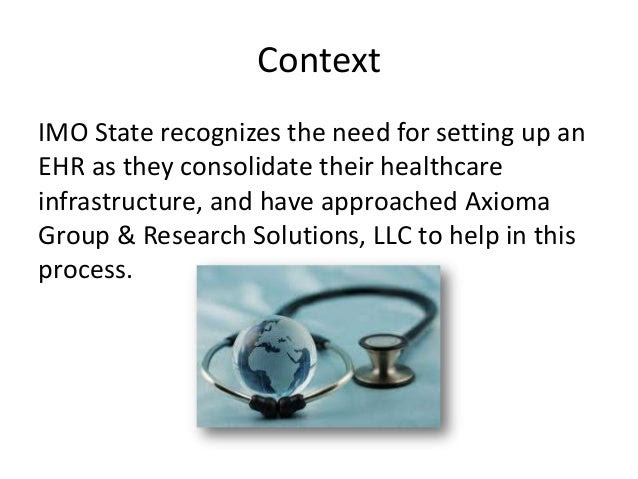 Context

IMO State recognizes the need for setting up an EHR as they consolidate their healthcare infrastructure, and have approached Axioma Group & Research Solutions, LLC to help in this process.